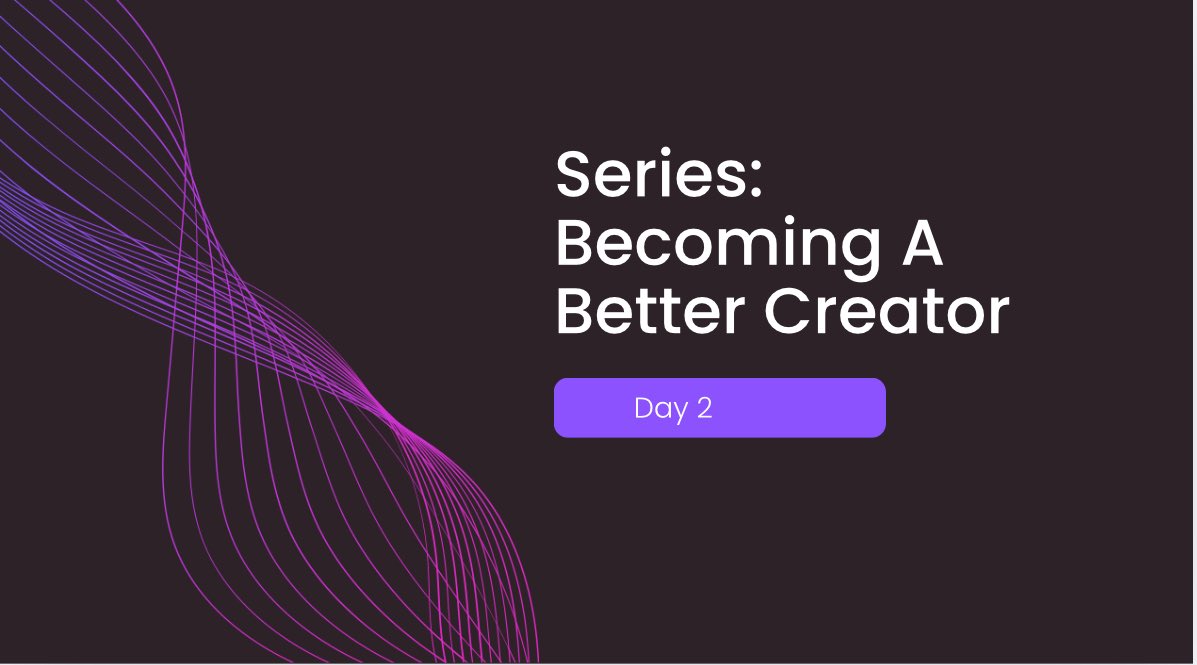 Series: Becoming A Better Creator

Day 2